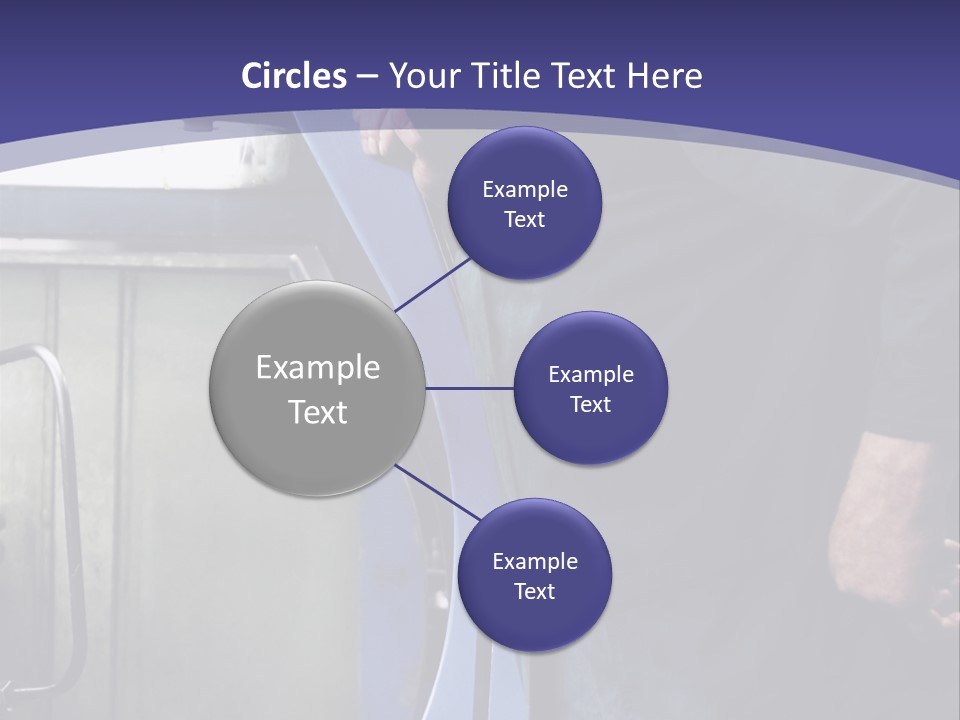 Circles – Your Title Text Here

Example Text

Example Text

Example Text

Example Text